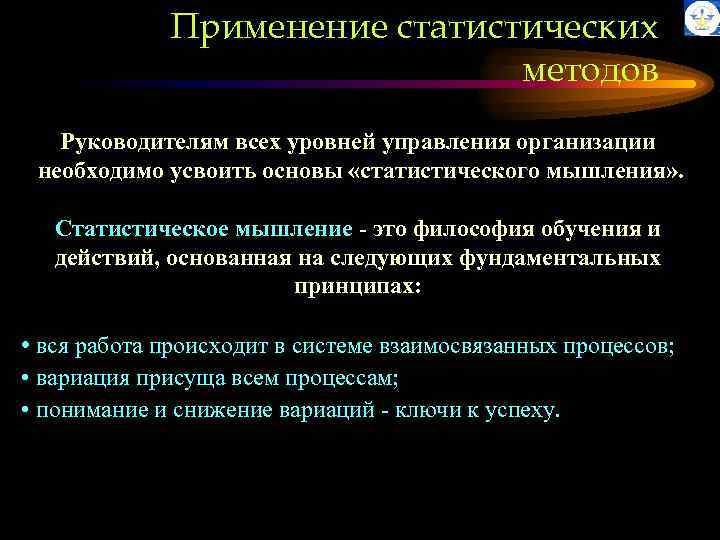 Применение статистических методов

Руководителям всех уровней управления организации необходимо усвоить основы «статистического мышления».

Статистическое мышление - это философия обучения и действий, основанная на следующих фундаментальных принципах:

• вся работа происходит в системе взаимосвязанных процессов;
• вариация присуща всем процессам;
• понимание и снижение вариаций - ключи к успеху.